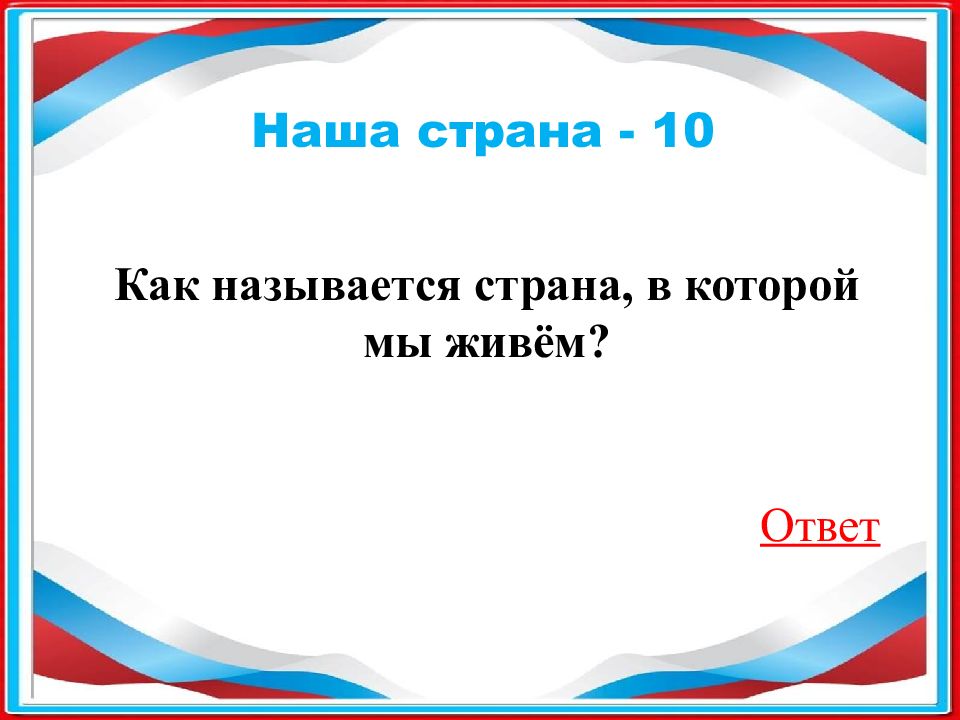 Наша страна - 10

Как называется страна, в которой мы живём?

Ответ